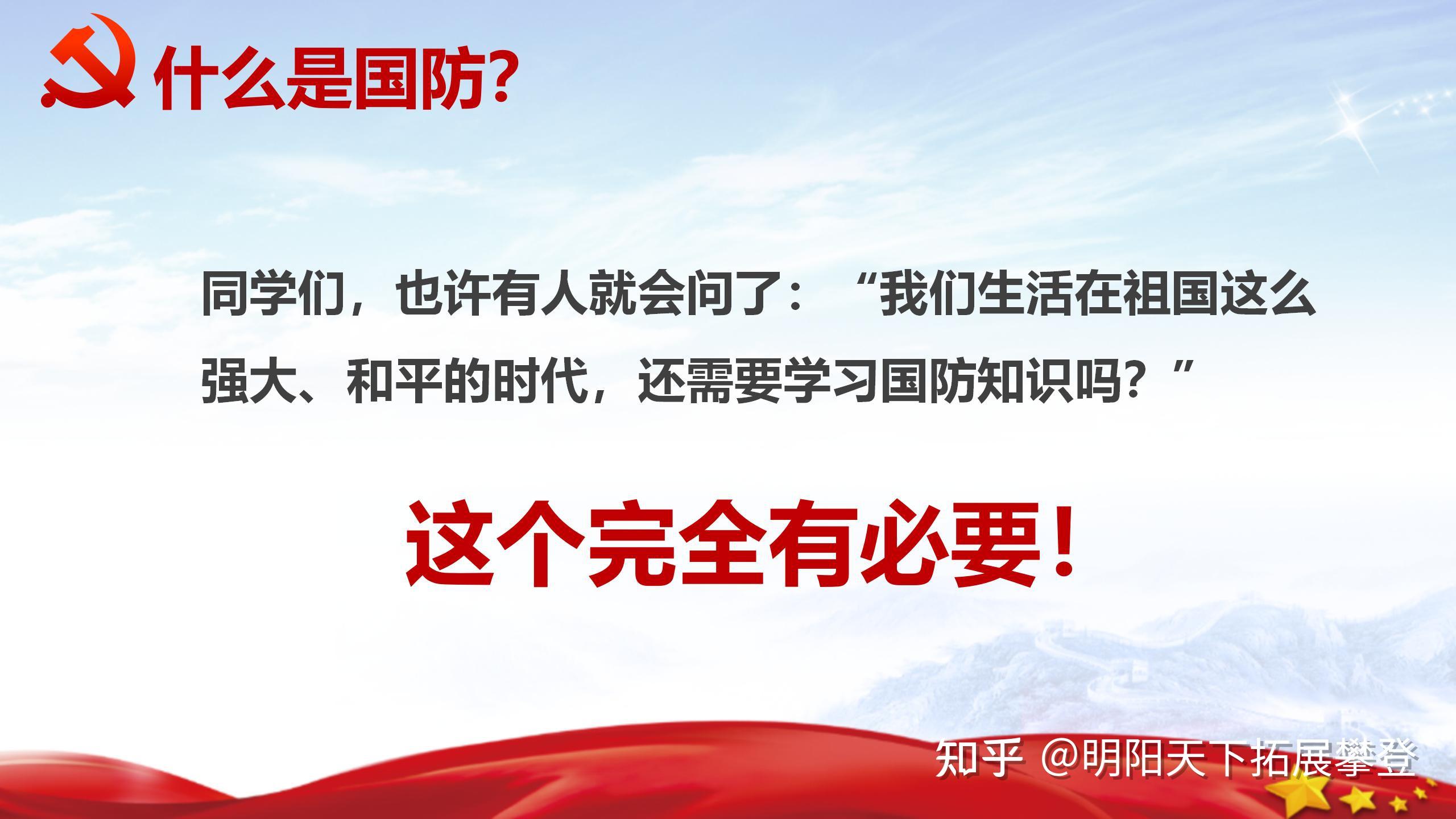 什么是国防?

同学们，也许有人就会问了：“我们生活在祖国这么强大、和平的时代，还需要学习国防知识吗？”

这个完全有必要！

知乎 @明阳天下拓展攀登